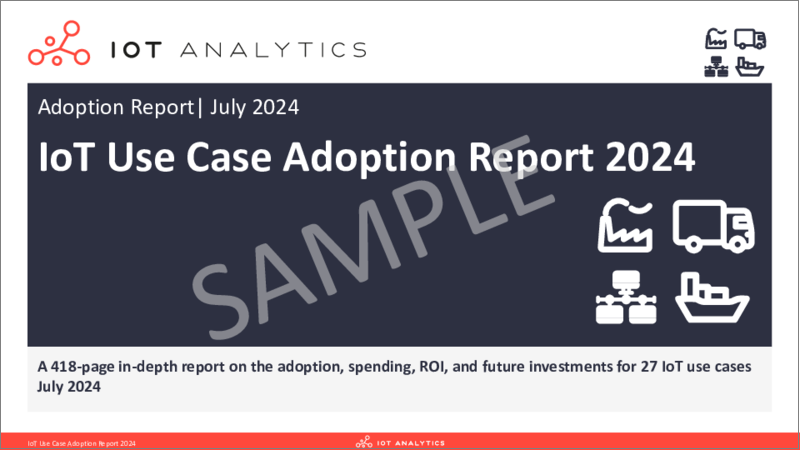 IOT ANALYTICS

Adoption Report| July 2024

IoT Use Case Adoption Report 2024

SAMPLE

A 418-page in-depth report on the adoption, spending, ROI, and future investments for 27 IoT use cases
July 2024

IoT Use Case Adoption Report 2024

IOT ANALYTICS